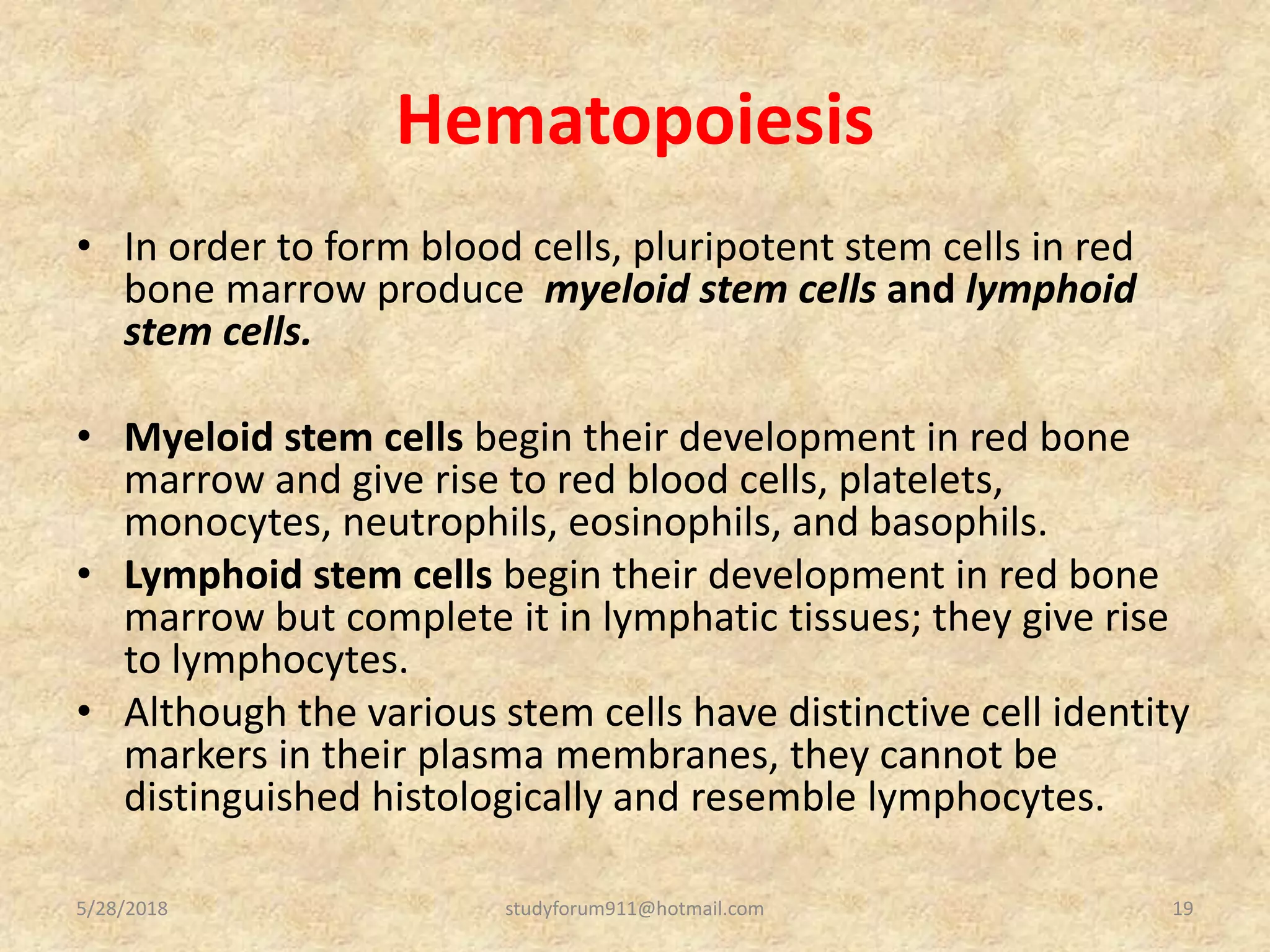 Hematopoiesis

• In order to form blood cells, pluripotent stem cells in red bone marrow produce  myeloid stem cells and lymphoid stem cells.

• Myeloid stem cells begin their development in red bone marrow and give rise to red blood cells, platelets, monocytes, neutrophils, eosinophils, and basophils.

• Lymphoid stem cells begin their development in red bone marrow but complete it in lymphatic tissues; they give rise to lymphocytes.

• Although the various stem cells have distinctive cell identity markers in their plasma membranes, they cannot be distinguished histologically and resemble lymphocytes.

5/28/2018

studyforum911@hotmail.com

19